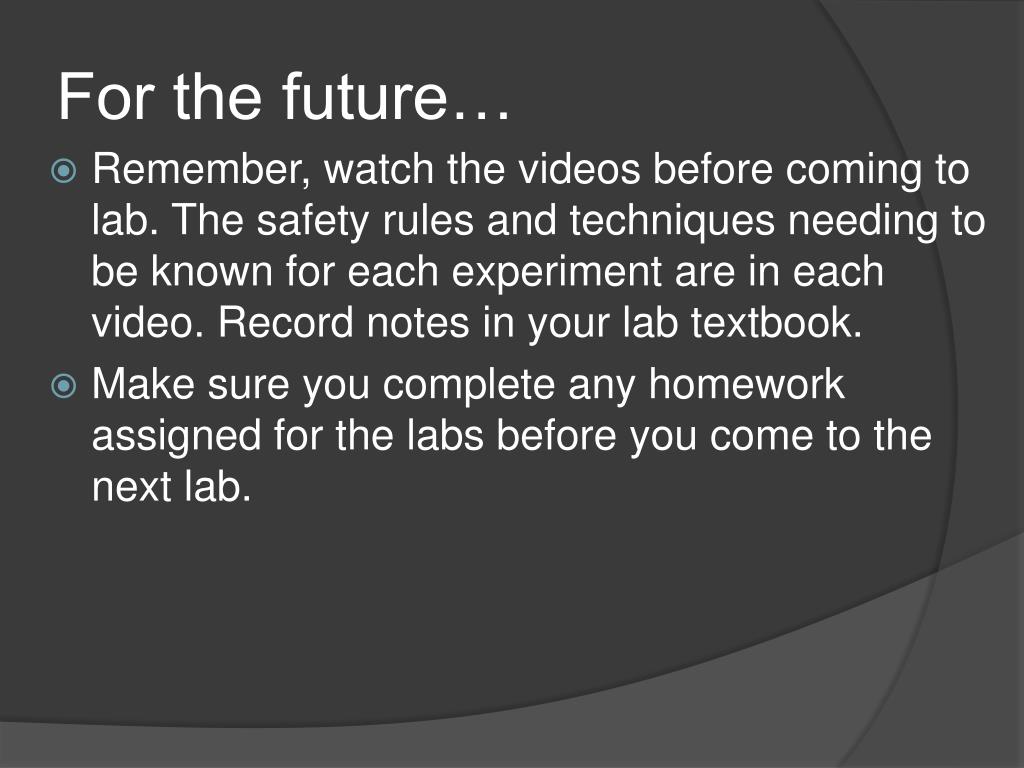 For the future…

Remember, watch the videos before coming to lab. The safety rules and techniques needing to be known for each experiment are in each video. Record notes in your lab textbook.

Make sure you complete any homework assigned for the labs before you come to the next lab.